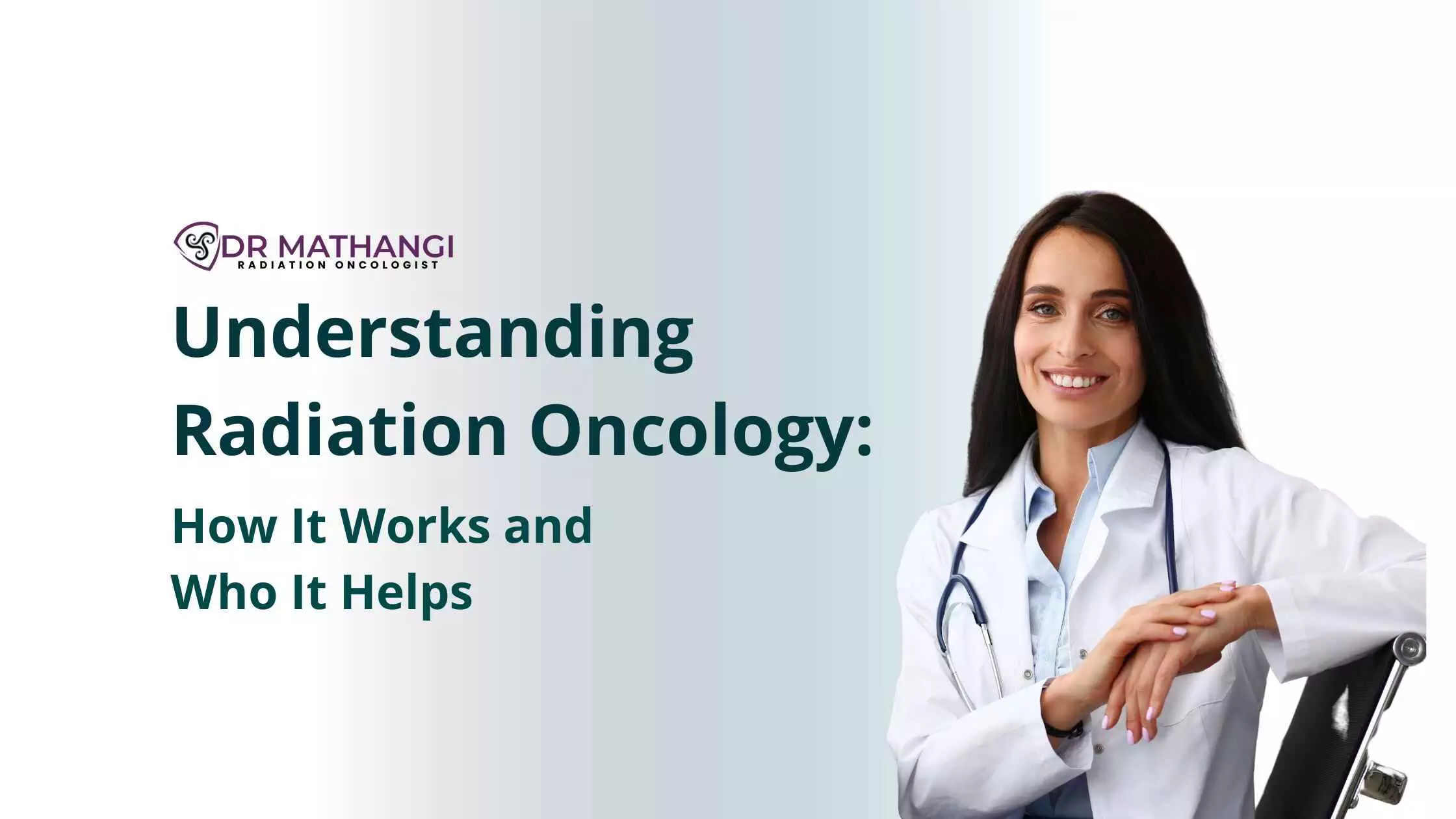 DR MATHANGI
RADIATION ONCOLOGIST

Understanding Radiation Oncology:

How It Works and Who It Helps